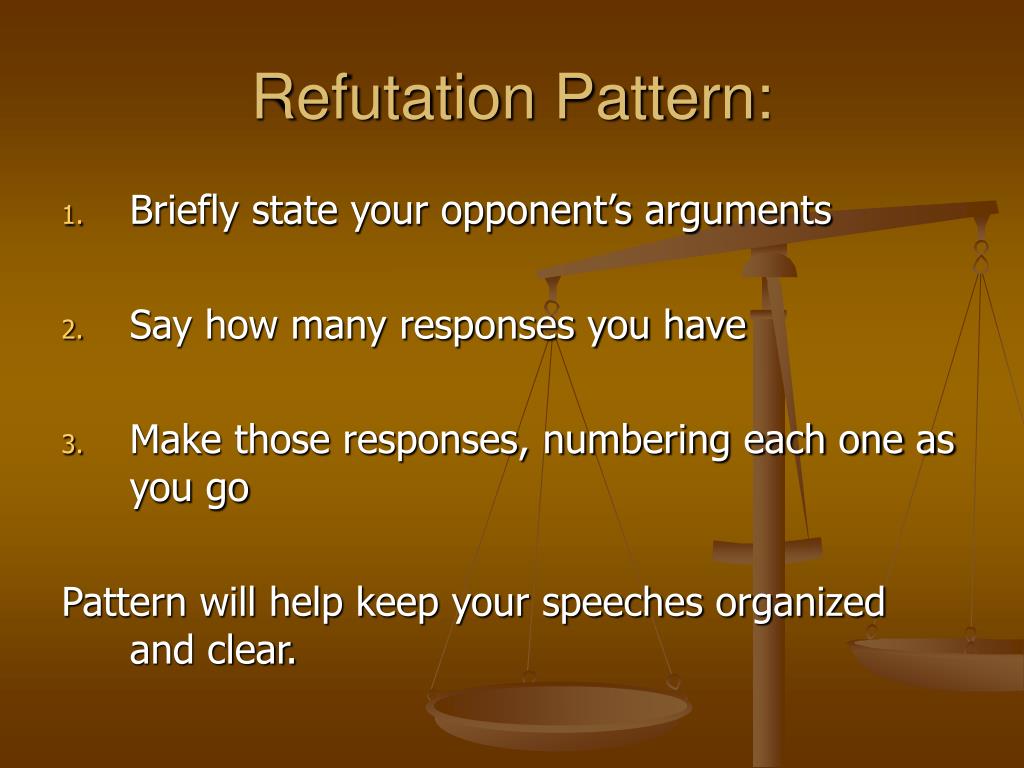 Refutation Pattern:

1. Briefly state your opponent’s arguments

2. Say how many responses you have

3. Make those responses, numbering each one as you go

Pattern will help keep your speeches organized and clear.